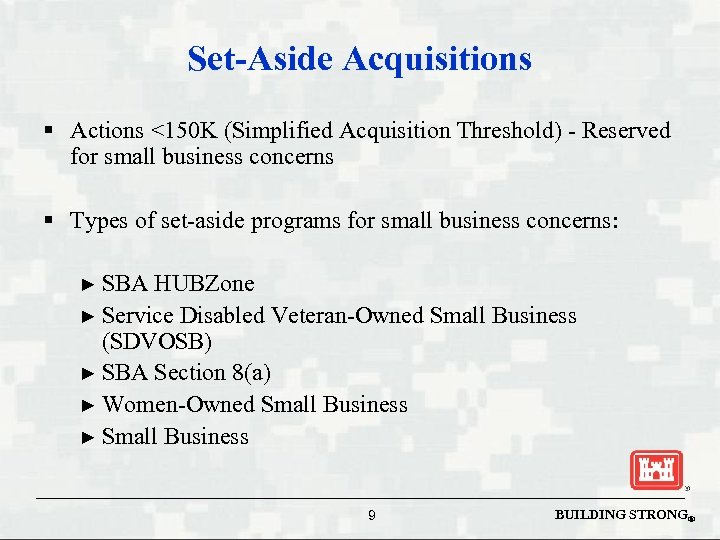 Set-Aside Acquisitions

▪ Actions <150K (Simplified Acquisition Threshold) - Reserved for small business concerns

▪ Types of set-aside programs for small business concerns:

► SBA HUBZone
► Service Disabled Veteran-Owned Small Business (SDVOSB)
► SBA Section 8(a)
► Women-Owned Small Business
► Small Business

9

BUILDING STRONG®